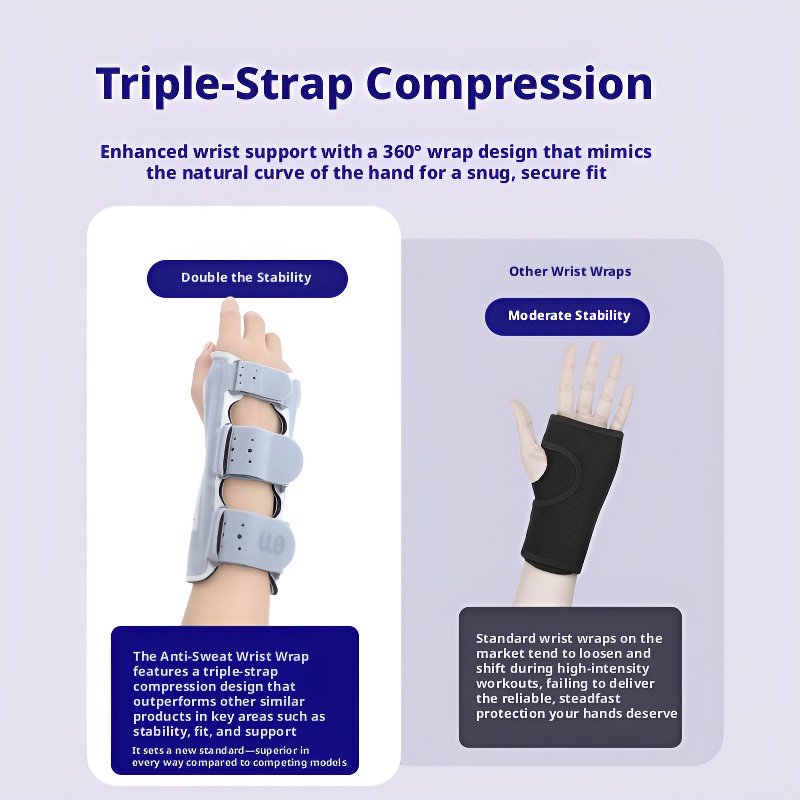 Triple-Strap Compression

Enhanced wrist support with a 360° wrap design that mimics the natural curve of the hand for a snug, secure fit

Double the Stability

The Anti-Sweat Wrist Wrap features a triple-strap compression design that outperforms other similar products in key areas such as stability, fit, and support

It sets a new standard—superior in every way compared to competing models

Other Wrist Wraps

Moderate Stability

Standard wrist wraps on the market tend to loosen and shift during high-intensity workouts, failing to deliver the reliable, steadfast protection your hands deserve